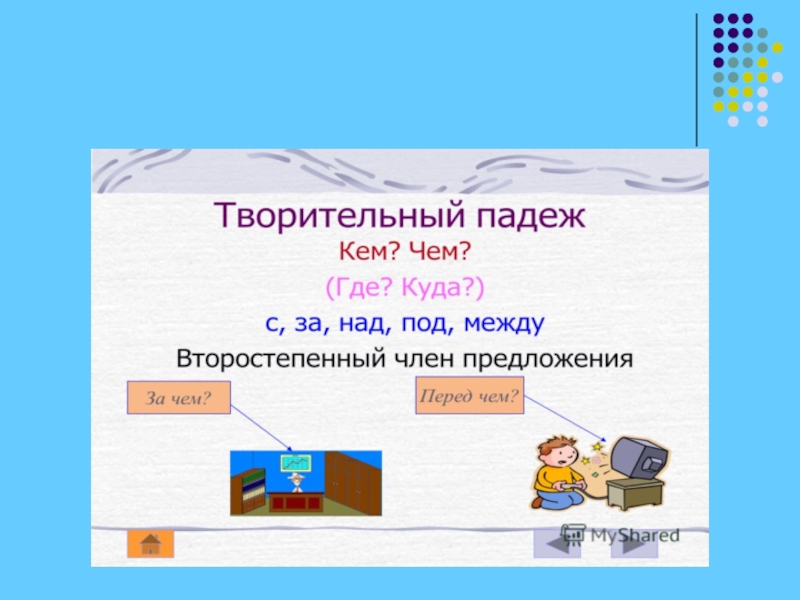 Творительный падеж

Кем? Чем?

(Где? Куда?)

с, за, над, под, между

Второстепенный член предложения

За чем?

Перед чем?

MyShared